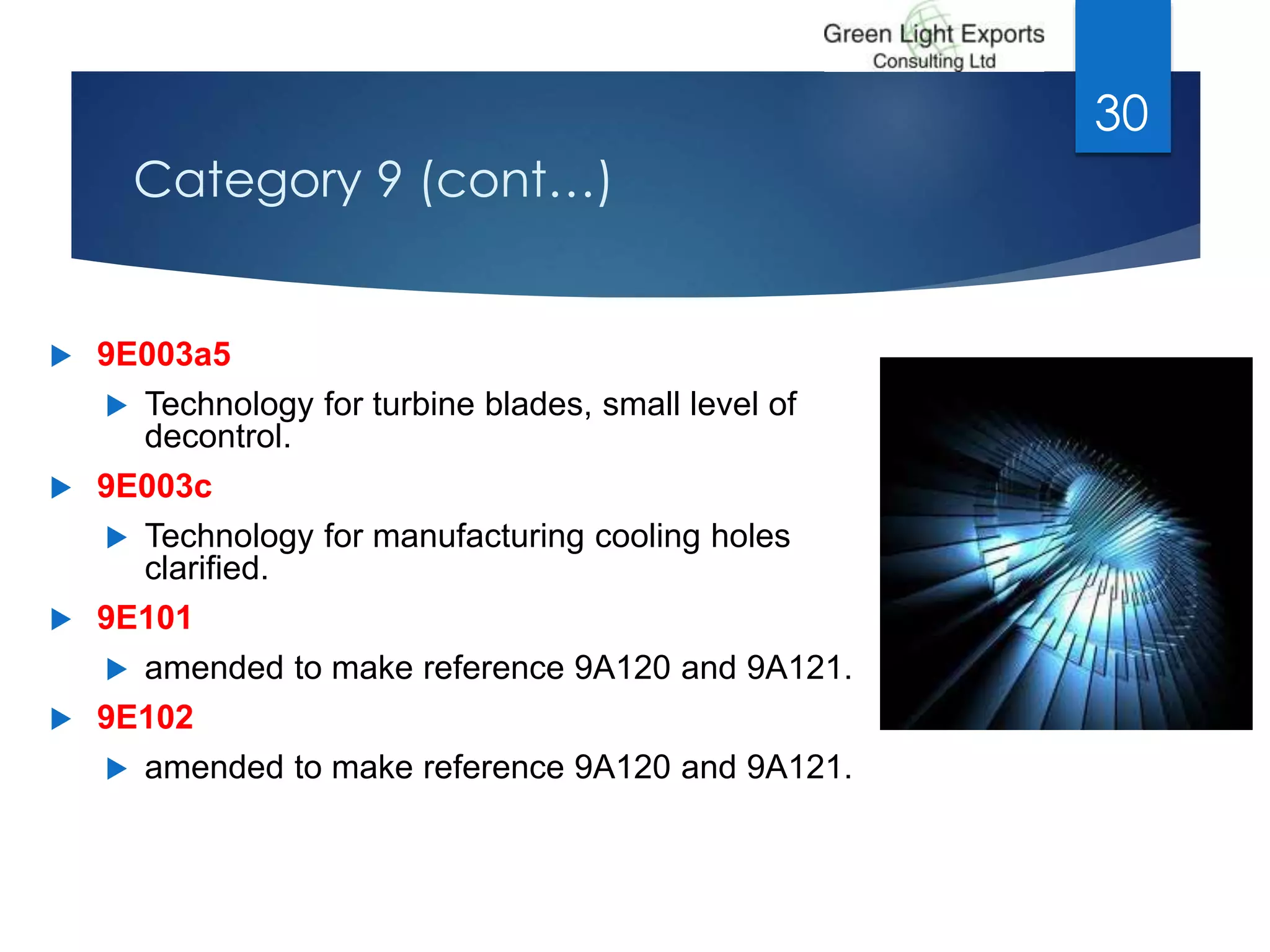 Green Light Exports
Consulting Ltd

30

Category 9 (cont...)

9E003a5

Technology for turbine blades, small level of decontrol.

9E003c

Technology for manufacturing cooling holes clarified.

9E101

amended to make reference 9A120 and 9A121.

9E102

amended to make reference 9A120 and 9A121.